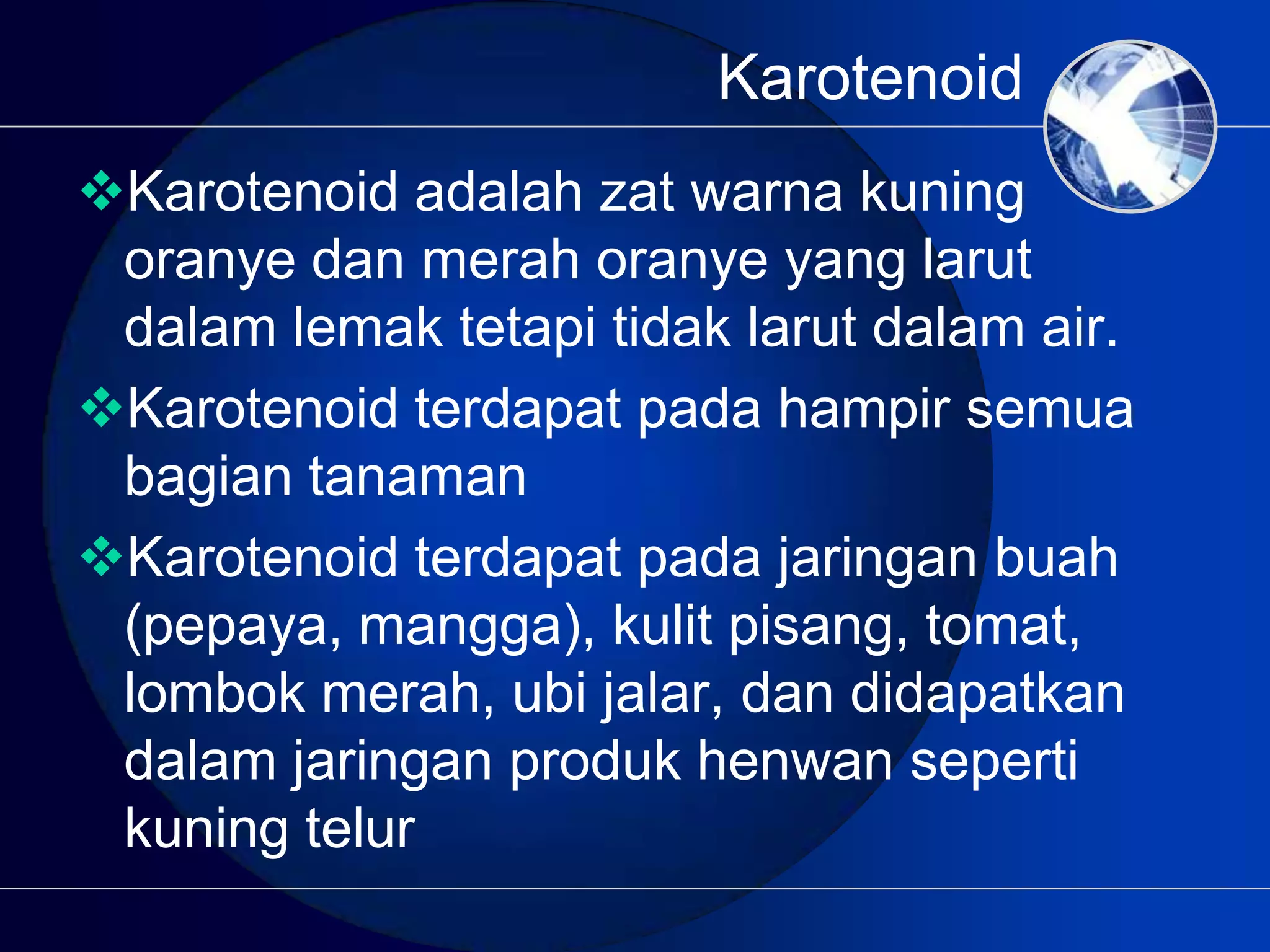 Karotenoid

❖Karotenoid adalah zat warna kuning oranye dan merah oranye yang larut dalam lemak tetapi tidak larut dalam air.

❖Karotenoid terdapat pada hampir semua bagian tanaman

❖Karotenoid terdapat pada jaringan buah (pepaya, mangga), kulit pisang, tomat, lombok merah, ubi jalar, dan didapatkan dalam jaringan produk henwan seperti kuning telur